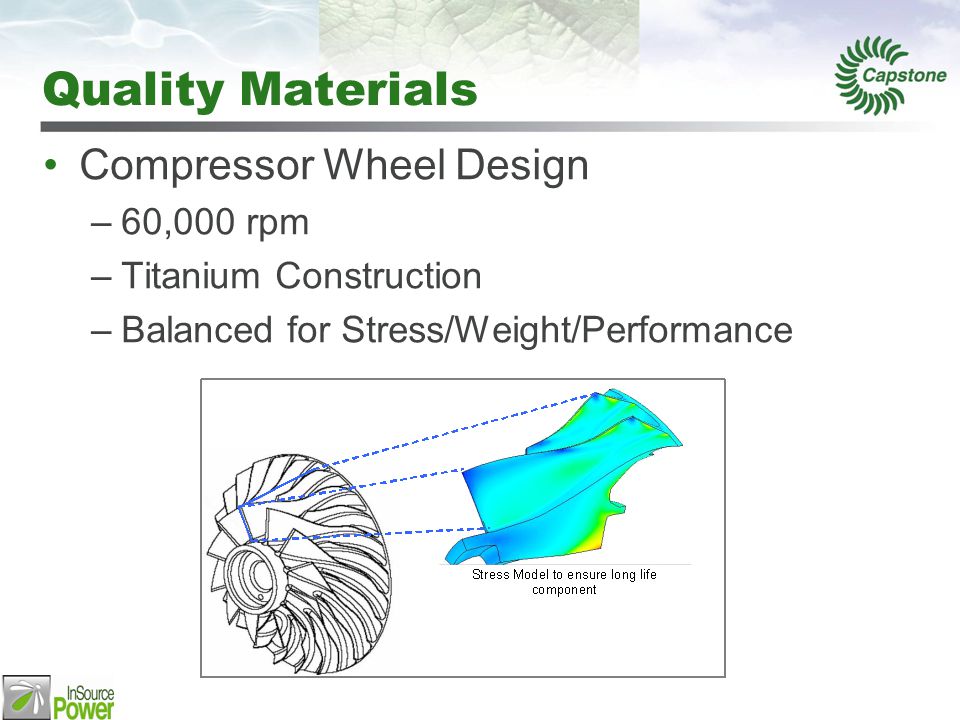 Quality Materials

Capstone

• Compressor Wheel Design
– 60,000 rpm
– Titanium Construction
– Balanced for Stress/Weight/Performance

Stress Model to ensure long life component

InSource Power